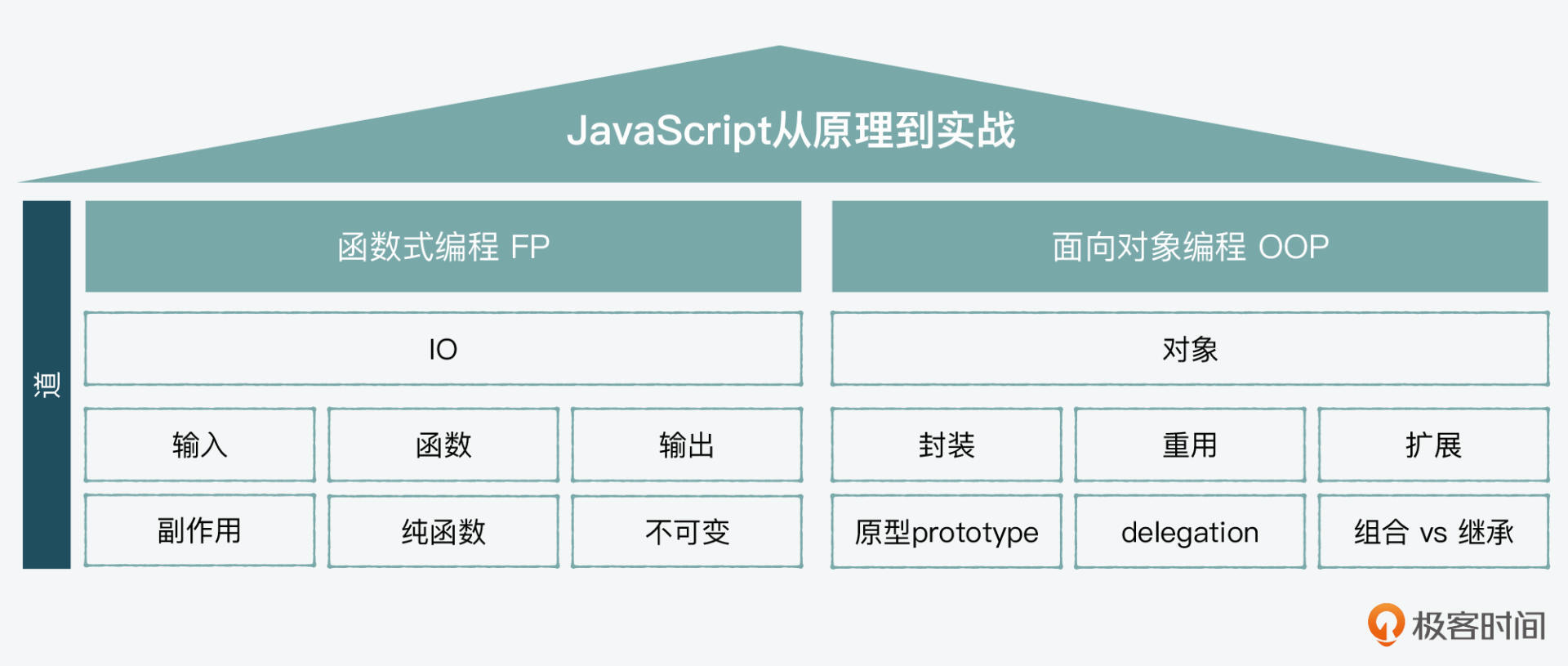 JavaScript从原理到实战

道

函数式编程 FP

IO

输入

函数

输出

副作用

纯函数

不可变

面向对象编程 OOP

对象

封装

重用

扩展

原型prototype

delegation

组合 vs 继承

极客时间